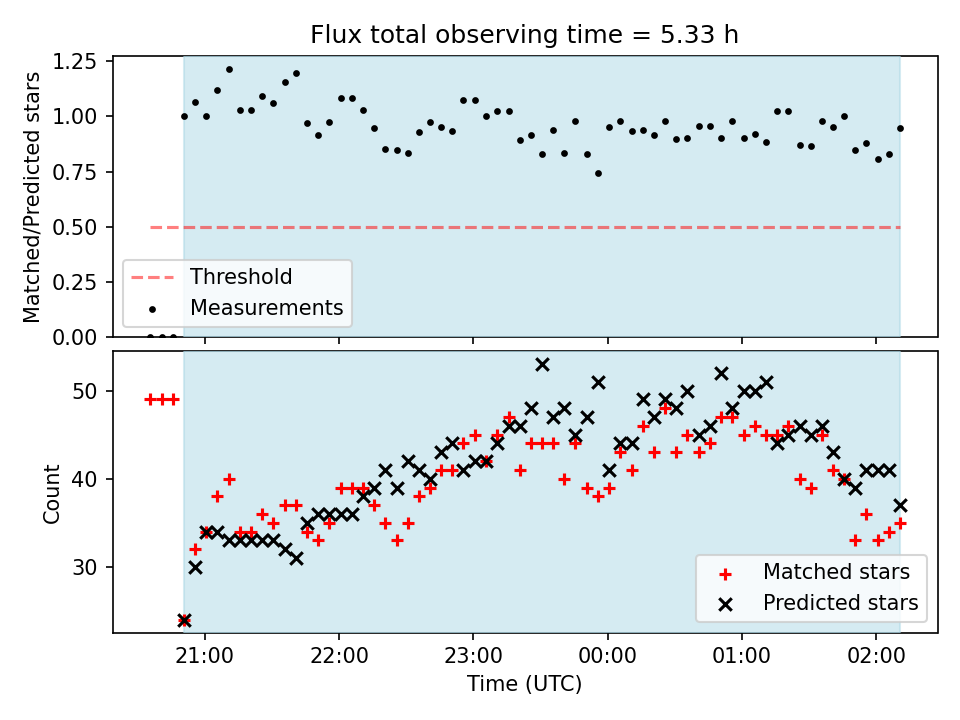 Flux total observing time = 5.33 h

Matched/Predicted stars

1.25
1.00
0.75
0.50
0.25
0.00

Threshold
Measurements

Count

50
40
30

Matched stars
Predicted stars

21:00
22:00
23:00
00:00
01:00
02:00

Time (UTC)